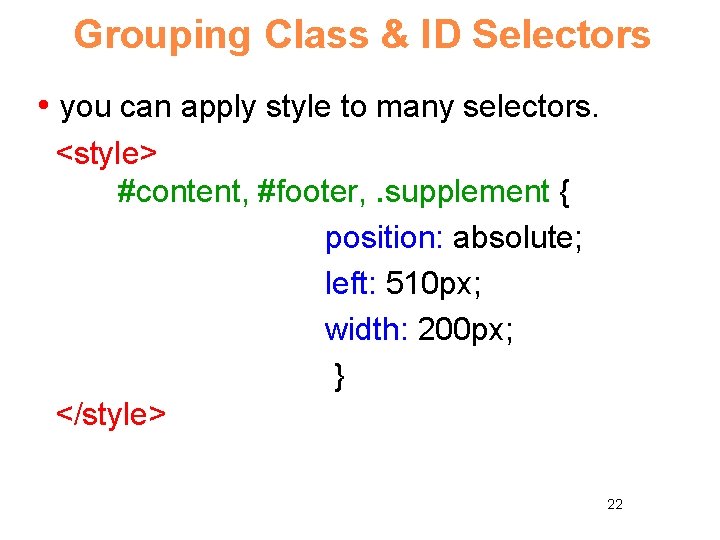 Grouping Class & ID Selectors

• you can apply style to many selectors.

<style>
#content, #footer, .supplement {
position: absolute;
left: 510px;
width: 200px;
}
</style>

22